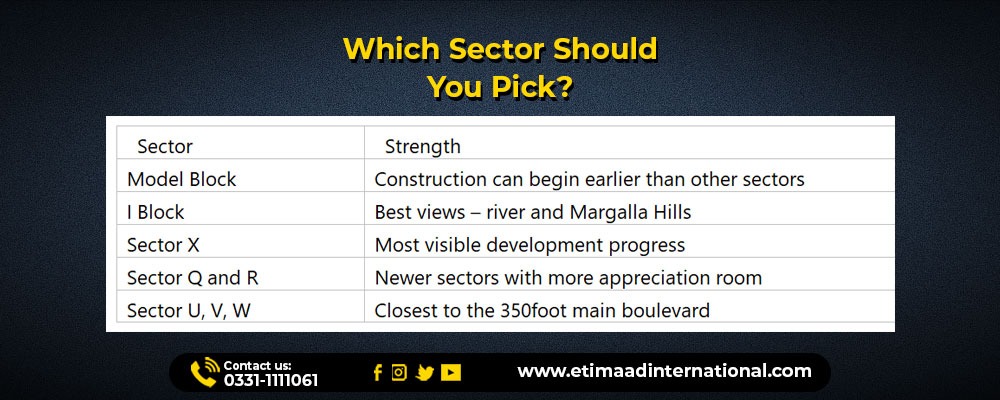 Which Sector Should You Pick?

| Sector | Strength |
|---|---|
| Model Block | Construction can begin earlier than other sectors |
| I Block | Best views – river and Margalla Hills |
| Sector X | Most visible development progress |
| Sector Q and R | Newer sectors with more appreciation room |
| Sector U, V, W | Closest to the 350foot main boulevard |

Contact us: 0331-1111061

www.etimaadinternational.com